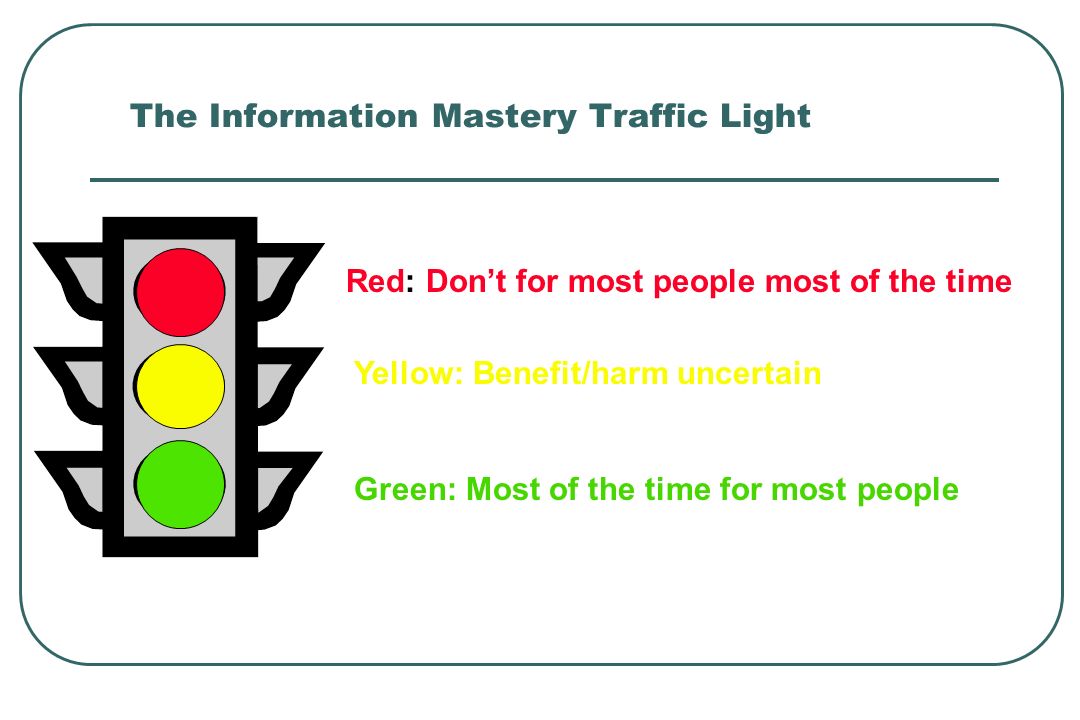 The Information Mastery Traffic Light

Red: Don’t for most people most of the time

Yellow: Benefit/harm uncertain

Green: Most of the time for most people